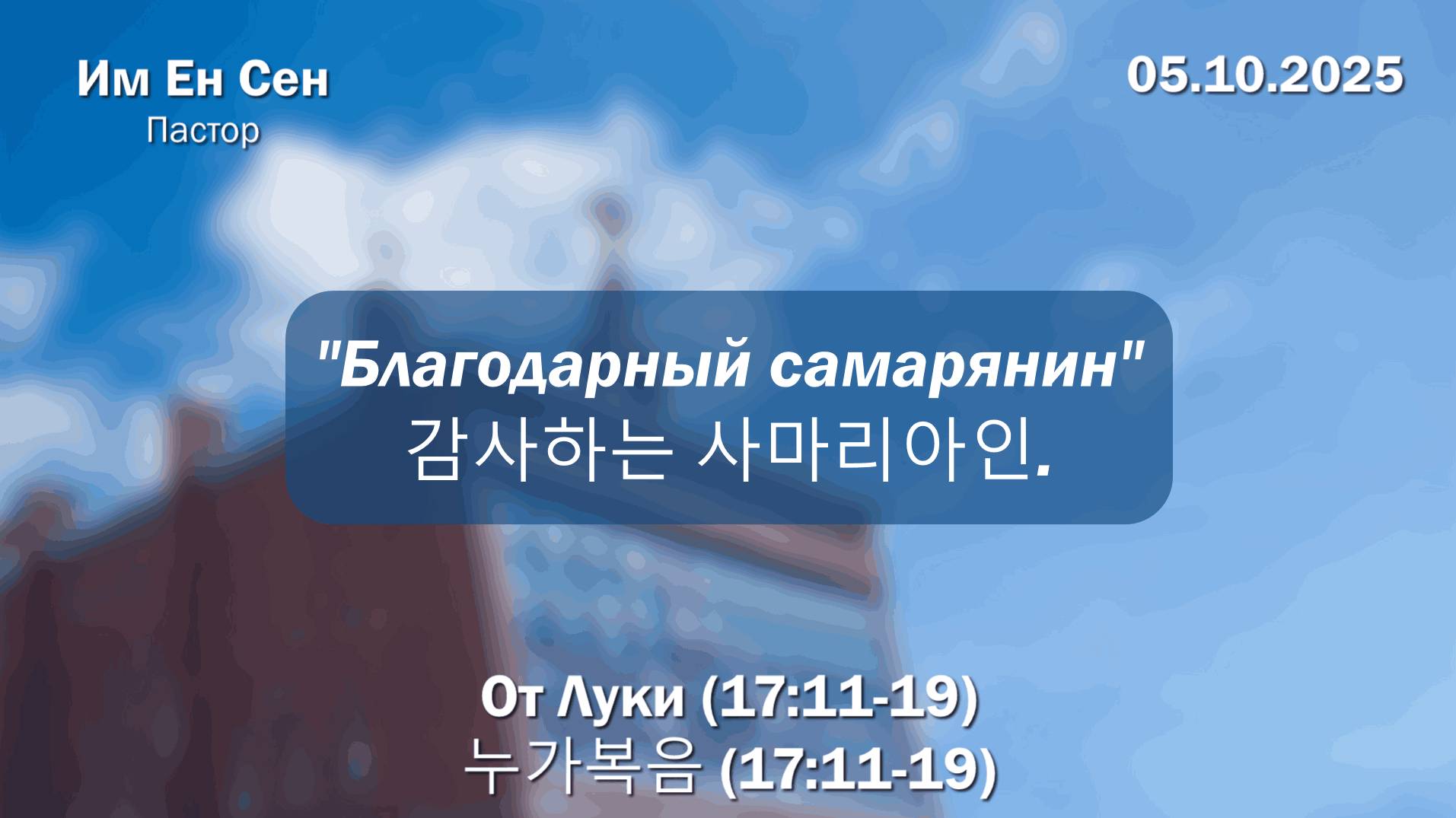 Им Ен Сен
Пастор

05.10.2025

"Благодарный самарянин"
감사하는 사마리아인.

От Луки (17:11-19)
누가복음 (17:11-19)